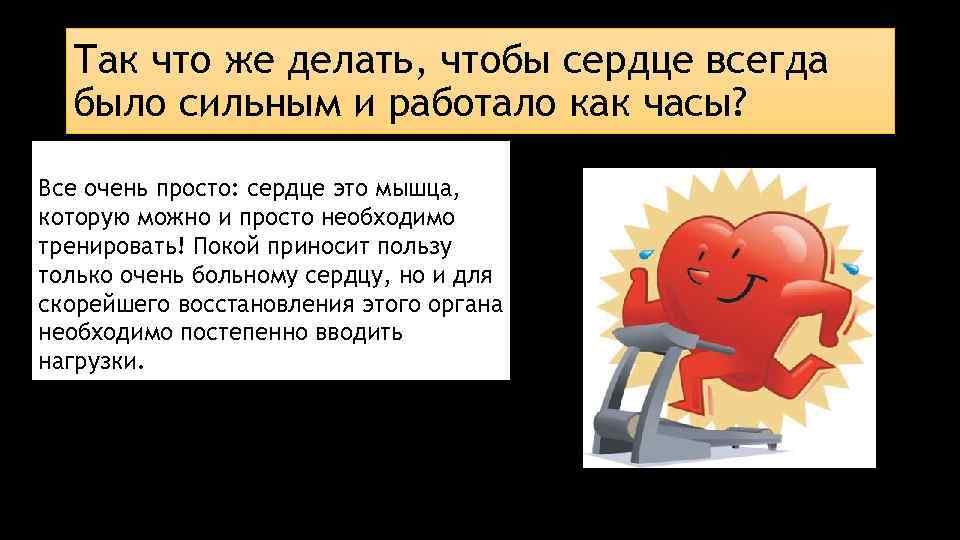 Так что же делать, чтобы сердце всегда было сильным и работало как часы?

Все очень просто: сердце это мышца, которую можно и просто необходимо тренировать! Покой приносит пользу только очень больному сердцу, но и для скорейшего восстановления этого органа необходимо постепенно вводить нагрузки.